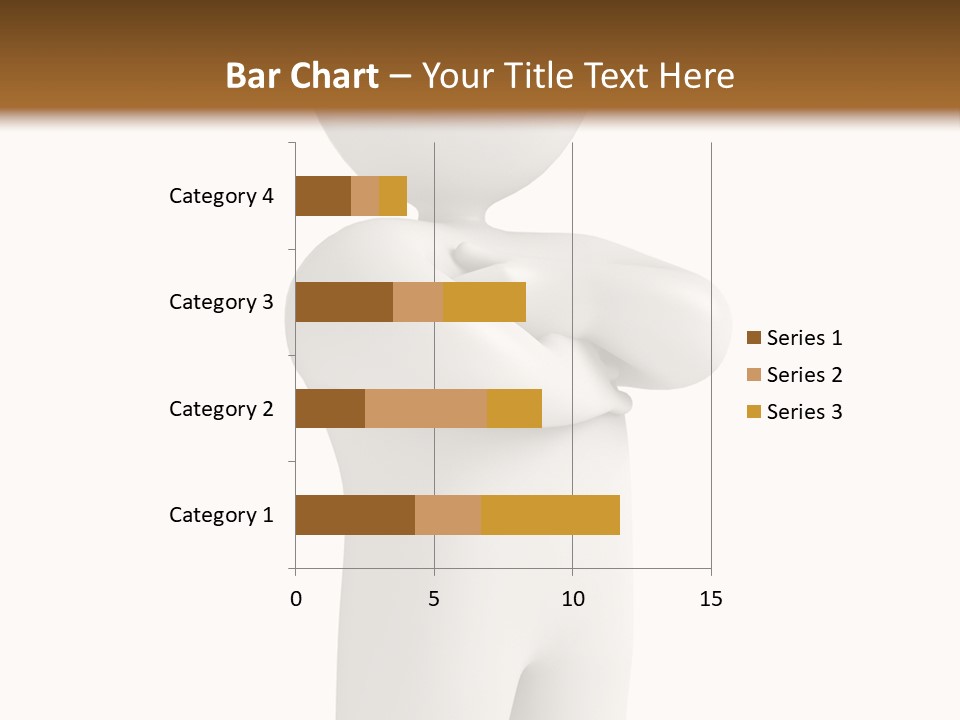 Bar Chart – Your Title Text Here

Category 4
Category 3
Category 2
Category 1

0
5
10
15

Series 1
Series 2
Series 3